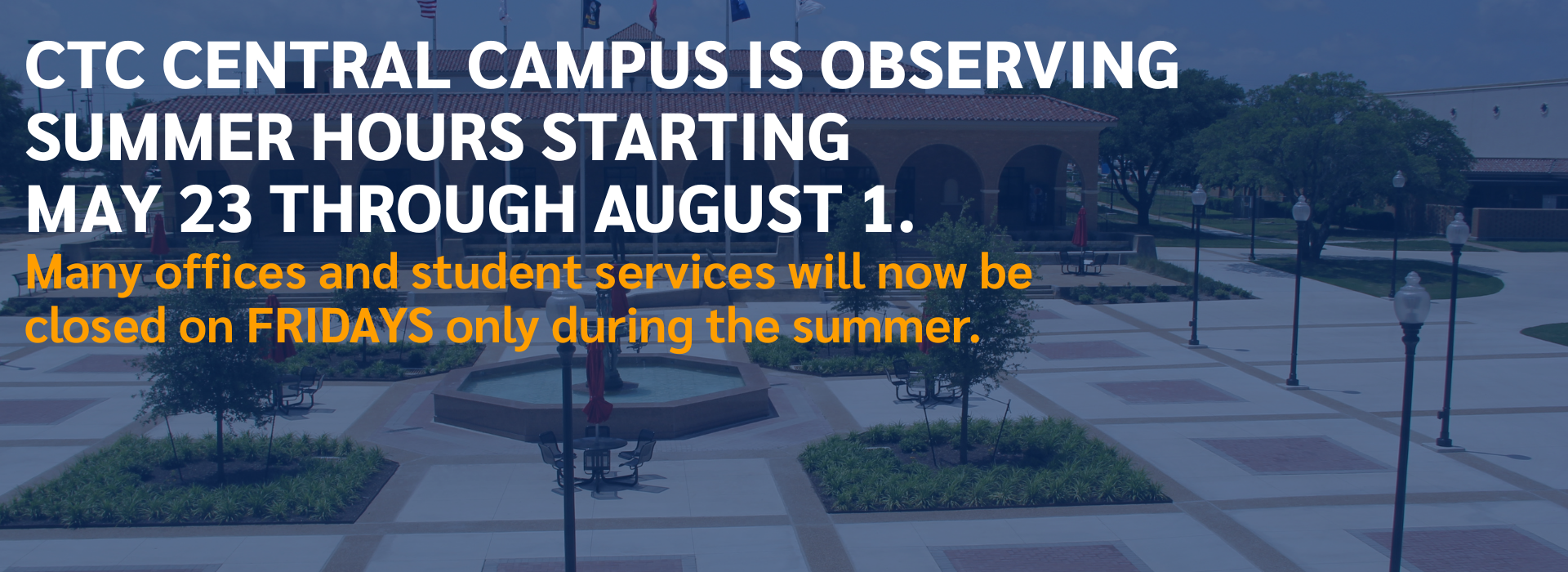 CTC CENTRAL CAMPUS IS OBSERVING SUMMER HOURS STARTING MAY 23 THROUGH AUGUST 1.

Many offices and student services will now be closed on FRIDAYS only during the summer.